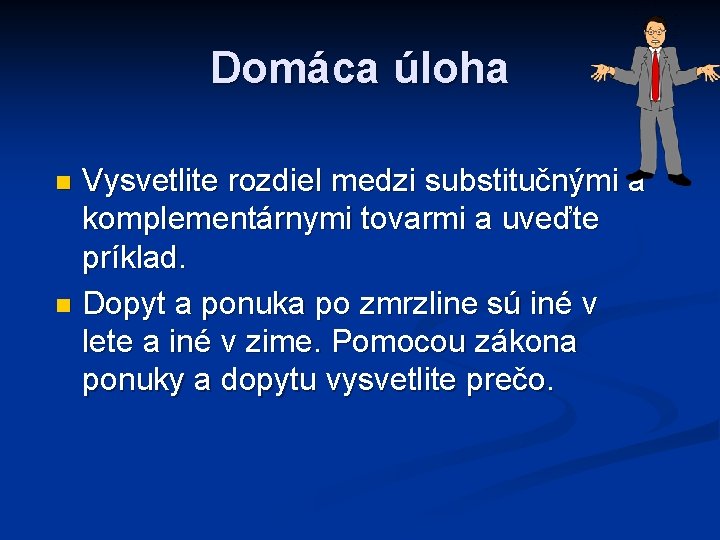 Domáca úloha

- Vysvetlite rozdiel medzi substitučnými a komplementárnymi tovarmi a uveďte príklad.
- Dopyt a ponuka po zmrzline sú iné v lete a iné v zime. Pomocou zákona ponuky a dopytu vysvetlite prečo.